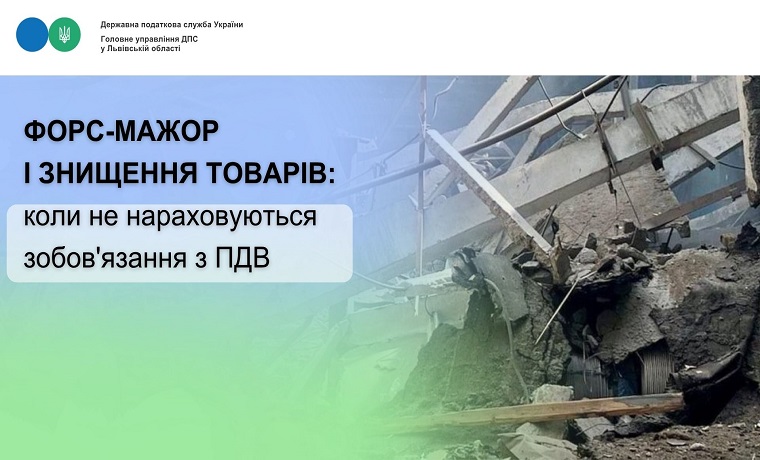 Державна податкова служба України
Головне управління ДПС
у Львівській області

ФОРС-МАЖОР
І ЗНИЩЕННЯ ТОВАРІВ:
коли не нараховуються
зобов'язання з ПДВ